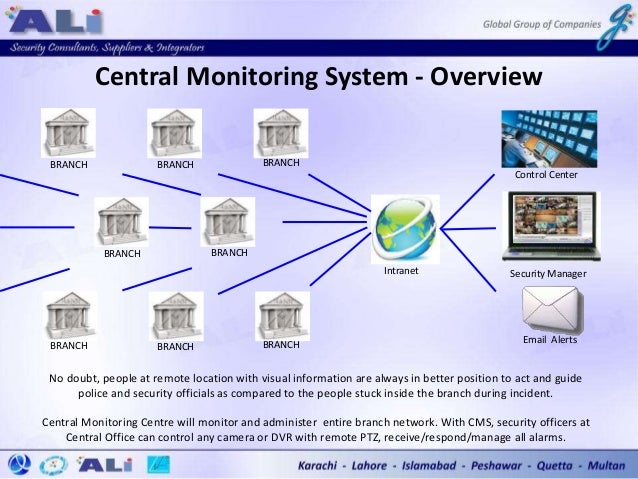 ALi

Global Group of Companies

Security Consultants, Suppliers & Integrators

Central Monitoring System - Overview

BRANCH

BRANCH

BRANCH

BRANCH

BRANCH

BRANCH

BRANCH

BRANCH

Intranet

Control Center

Security Manager

Email Alerts

No doubt, people at remote location with visual information are always in better position to act and guide police and security officials as compared to the people stuck inside the branch during incident.

Central Monitoring Centre will monitor and administer entire branch network. With CMS, security officers at Central Office can control any camera or DVR with remote PTZ, receive/respond/manage all alarms.

ALi

Karachi - Lahore - Islamabad - Peshawar - Quetta - Multan